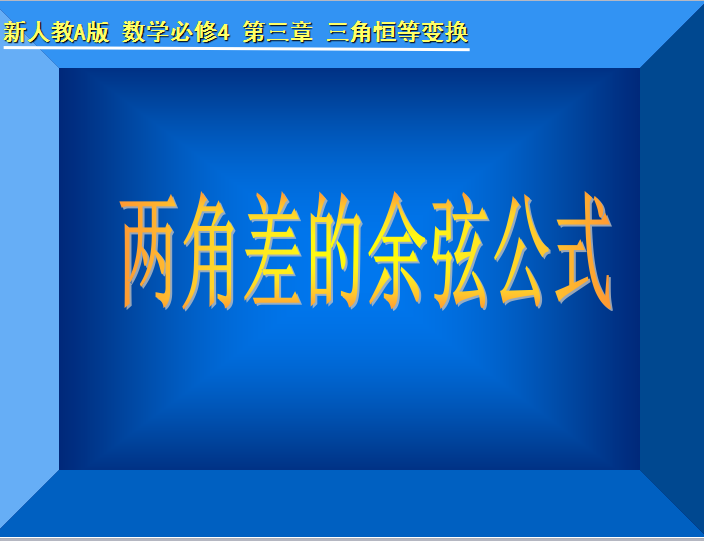 新人教A版 数学必修4 第三章 三角恒等变换

两角差的余弦公式